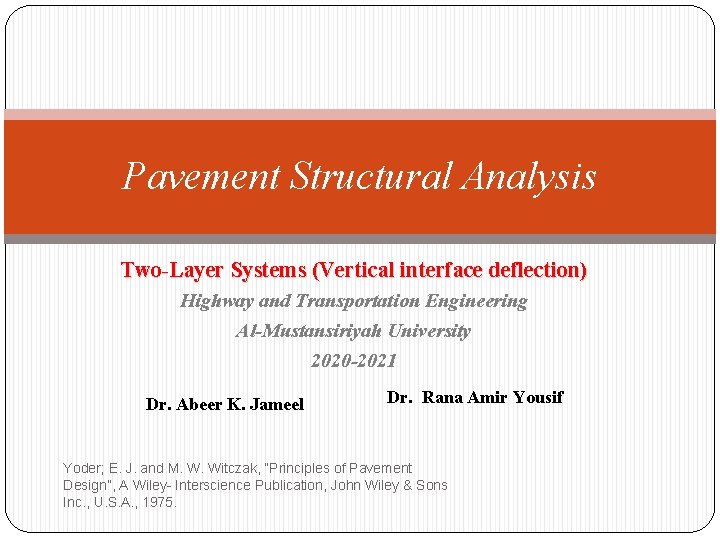 Pavement Structural Analysis

Two-Layer Systems (Vertical interface deflection)

Highway and Transportation Engineering

Al-Mustansiriyah University

2020-2021

Dr. Abeer K. Jameel

Dr. Rana Amir Yousif

Yoder; E. J. and M. W. Witczak, "Principles of Pavement Design", A Wiley- Interscience Publication, John Wiley & Sons Inc., U.S.A., 1975.